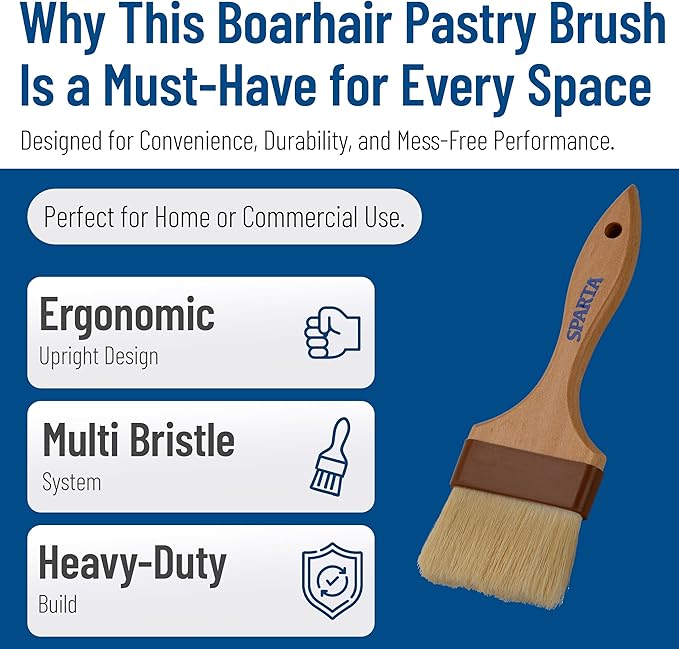 Why This Boarhair Pastry Brush Is a Must-Have for Every Space

Designed for Convenience, Durability, and Mess-Free Performance.

Perfect for Home or Commercial Use.

Ergonomic
Upright Design

Multi Bristle
System

Heavy-Duty
Build

SPARTA